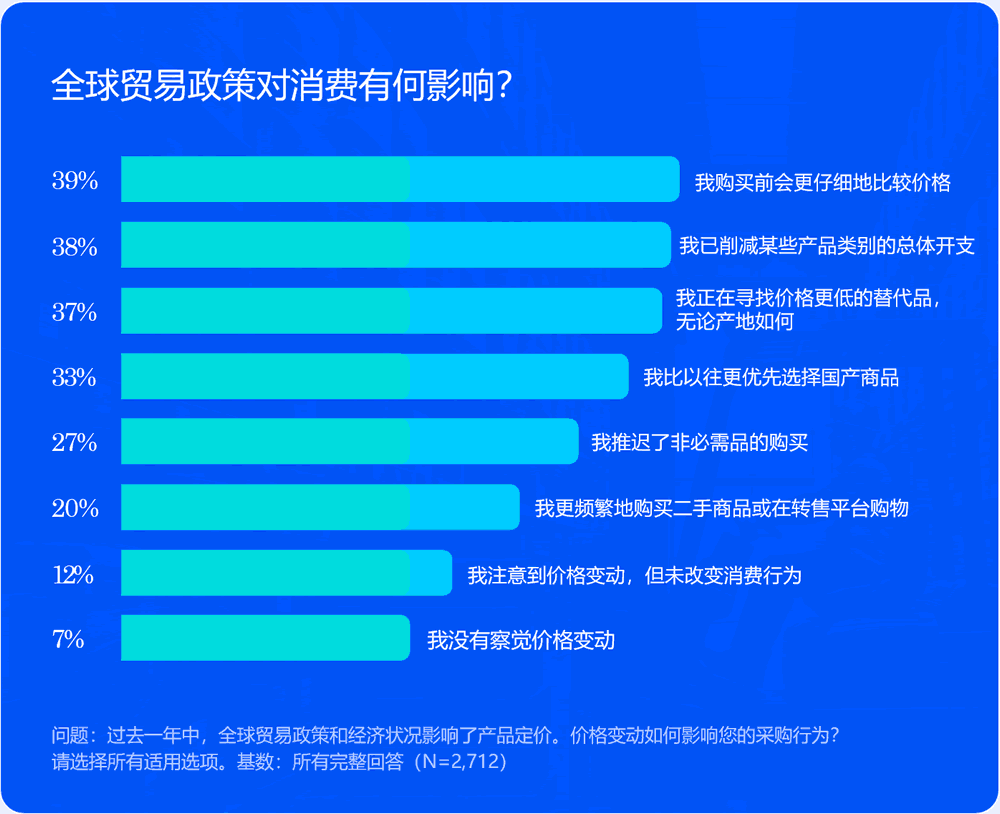 全球贸易政策对消费有何影响？

39% 我购买前会更仔细地比较价格

38% 我已削减某些产品类别的总体开支

37% 我正在寻找价格更低的替代品，无论产地如何

33% 我比以往更优先选择国产商品

27% 我推迟了非必需品的购买

20% 我更频繁地购买二手商品或在转售平台购物

12% 我注意到价格变动，但未改变消费行为

7% 我没有察觉价格变动

问题：过去一年中，全球贸易政策和经济状况影响了产品定价。价格变动如何影响您的采购行为？请选择所有适用选项。基数：所有完整回答（N=2,712）